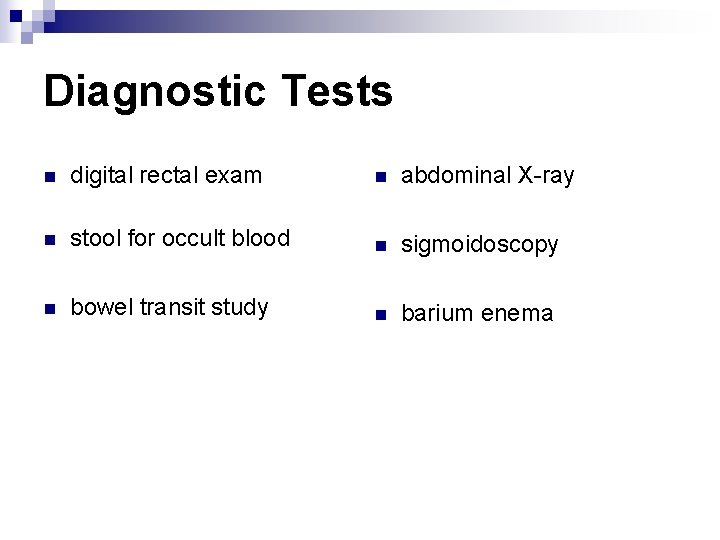 Diagnostic Tests

- digital rectal exam
- stool for occult blood
- bowel transit study

- abdominal X-ray
- sigmoidoscopy
- barium enema